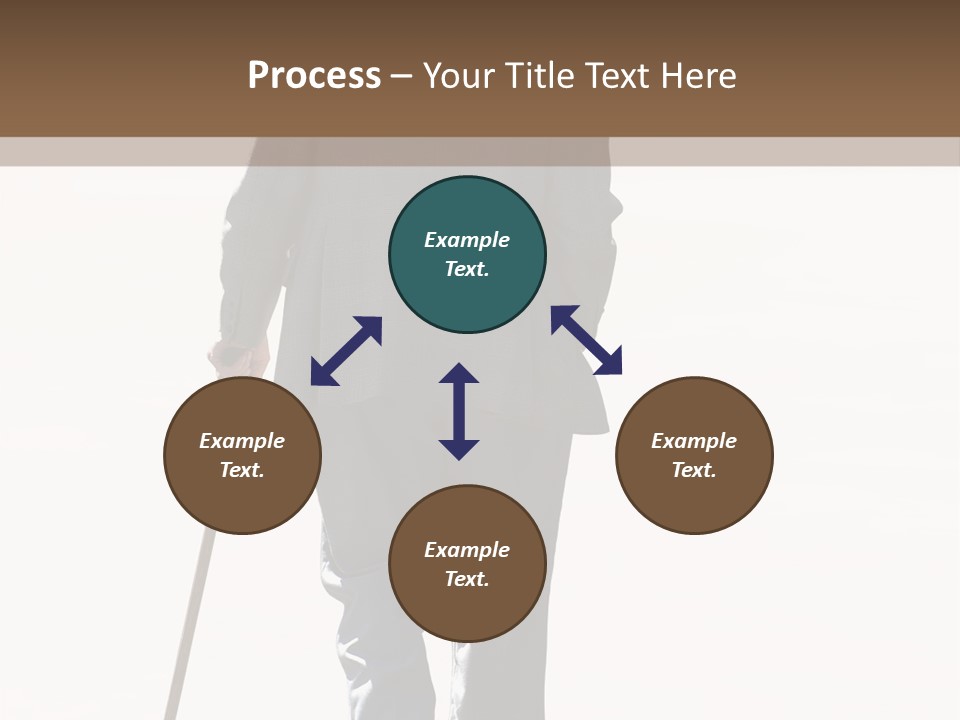 Process – Your Title Text Here

Example Text.

Example Text.

Example Text.

Example Text.